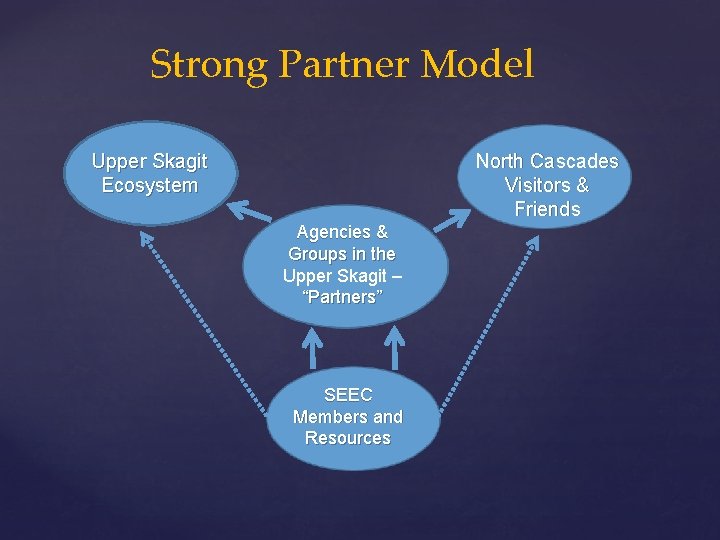 Strong Partner Model

Upper Skagit Ecosystem

North Cascades Visitors & Friends

Agencies & Groups in the Upper Skagit – “Partners”

SEEC Members and Resources